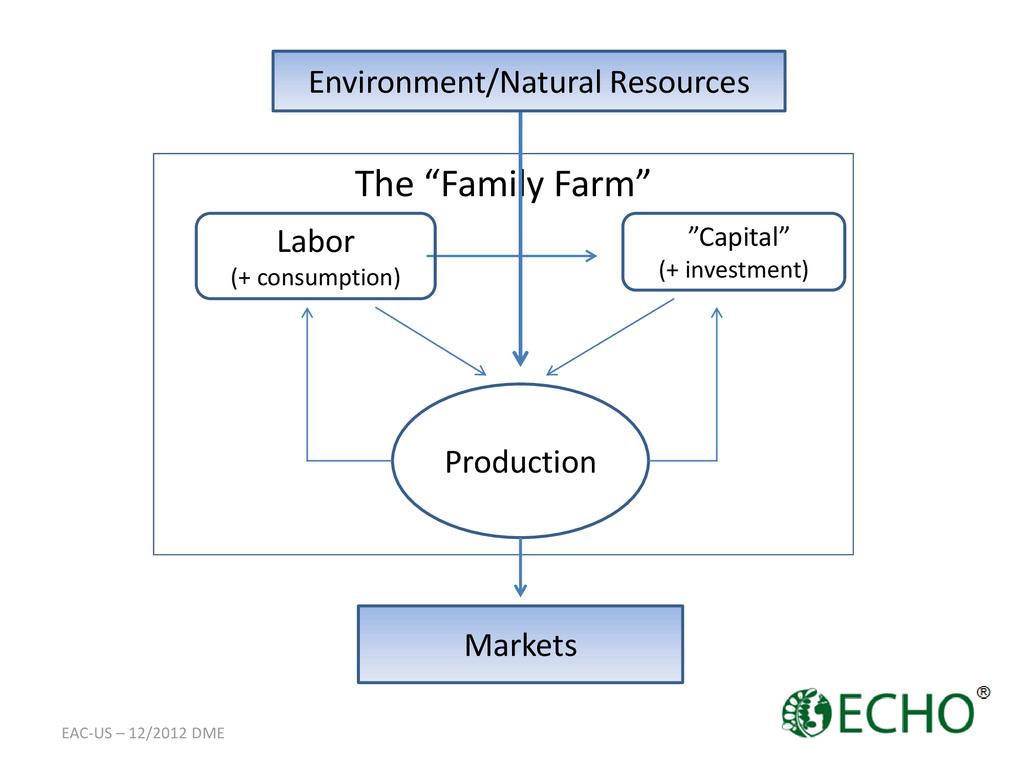 Environment/Natural Resources

The “Family Farm”

Labor
(+ consumption)

”Capital”
(+ investment)

Production

Markets

EAC-US – 12/2012 DME

ECHO®